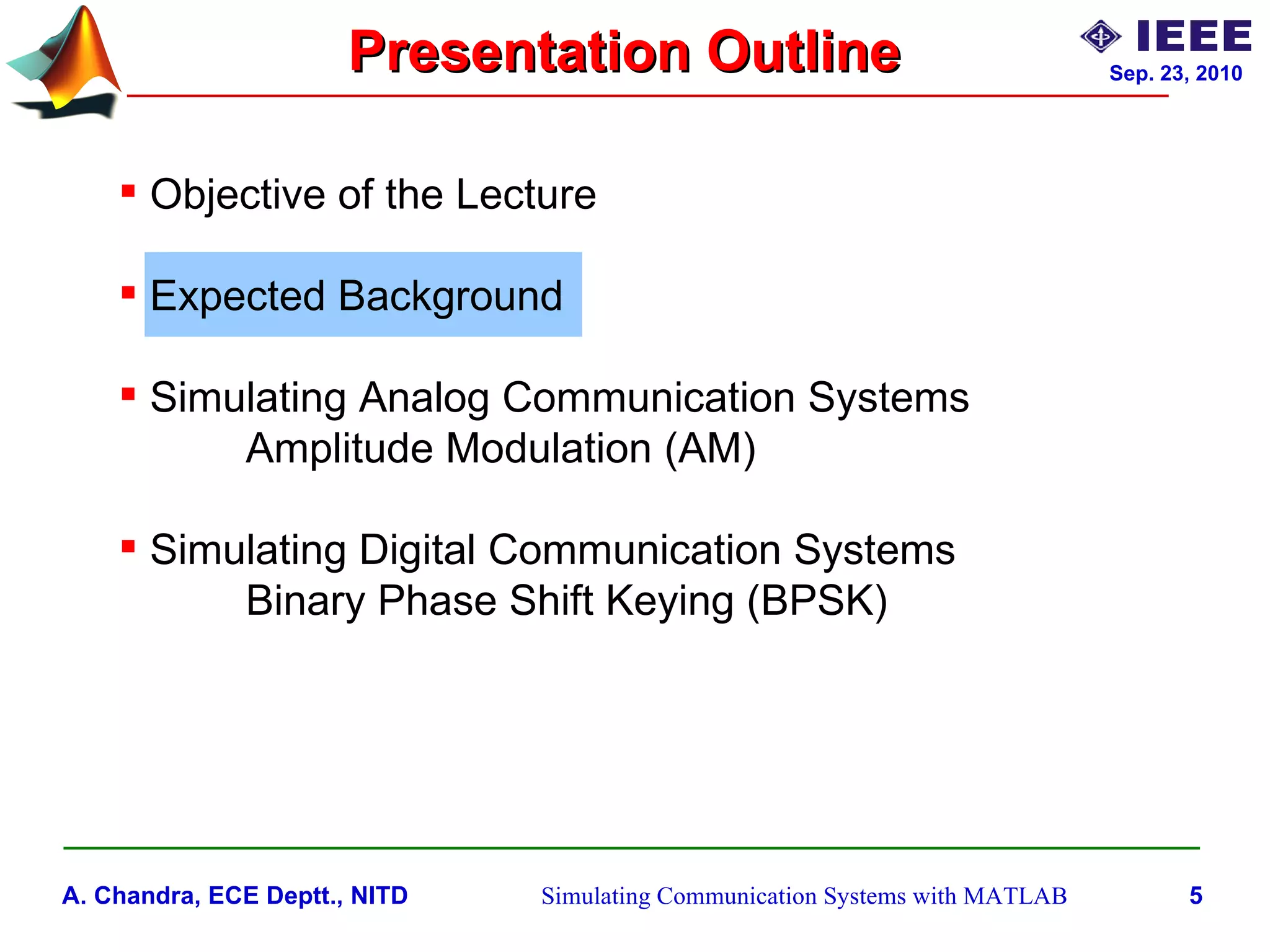 Presentation Outline

IEEE
Sep. 23, 2010

▪ Objective of the Lecture

▪ Expected Background

▪ Simulating Analog Communication Systems
Amplitude Modulation (AM)

▪ Simulating Digital Communication Systems
Binary Phase Shift Keying (BPSK)

A. Chandra, ECE Deptt., NITD
Simulating Communication Systems with MATLAB
5